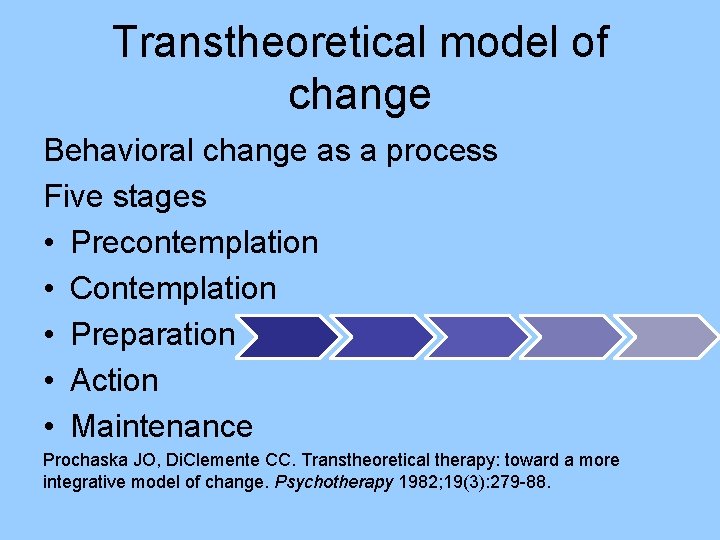 Transtheoretical model of change

Behavioral change as a process

Five stages

• Precontemplation
• Contemplation
• Preparation
• Action
• Maintenance

Prochaska JO, DiClemente CC. Transtheoretical therapy: toward a more integrative model of change. Psychotherapy 1982;19(3):279-88.